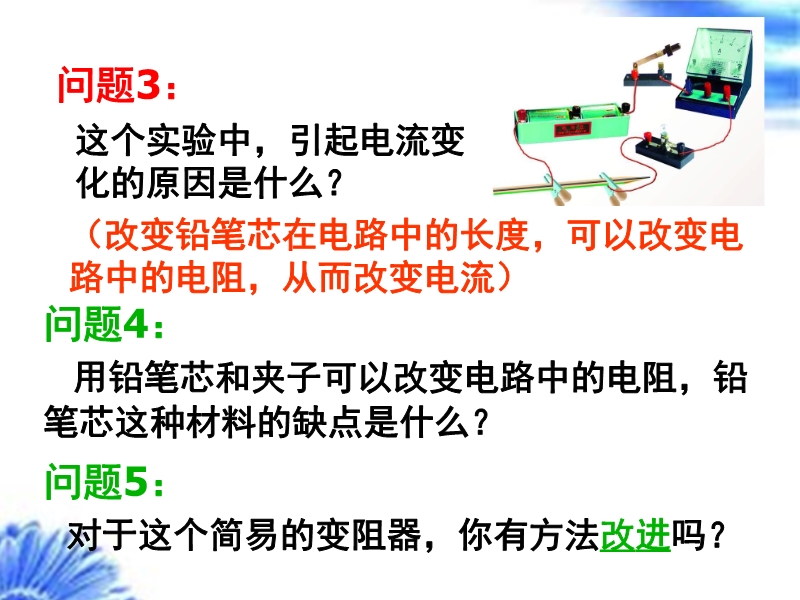 问题3：

这个实验中，引起电流变化的原因是什么？

（改变铅笔芯在电路中的长度，可以改变电路中的电阻，从而改变电流）

问题4：

用铅笔芯和夹子可以改变电路中的电阻，铅笔芯这种材料的缺点是什么？

问题5：

对于这个简易的变阻器，你有方法改进吗？